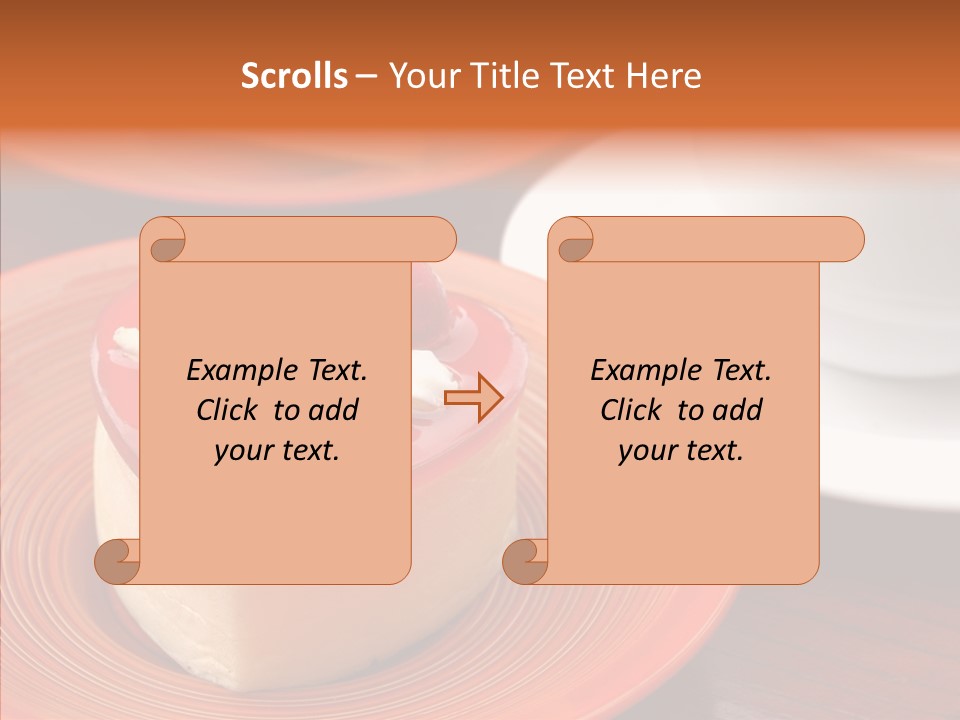 Scrolls – Your Title Text Here

Example Text. Click to add your text.

Example Text. Click to add your text.